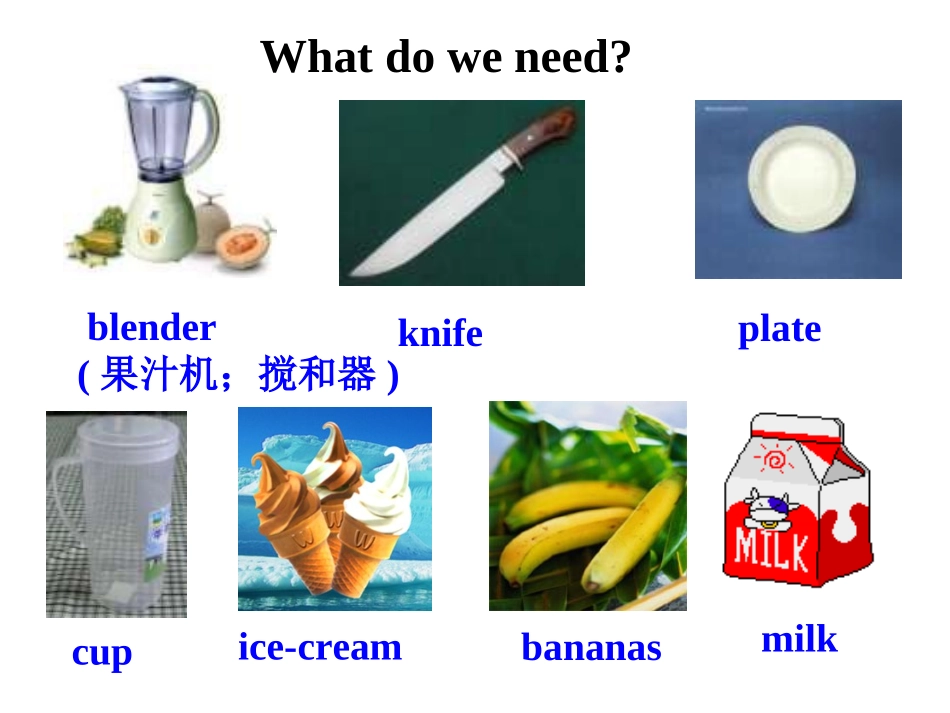 What do we need?

blender
( 果汁机；搅和器 )

knife

plate

MILK

cup

ice-cream

bananas

milk